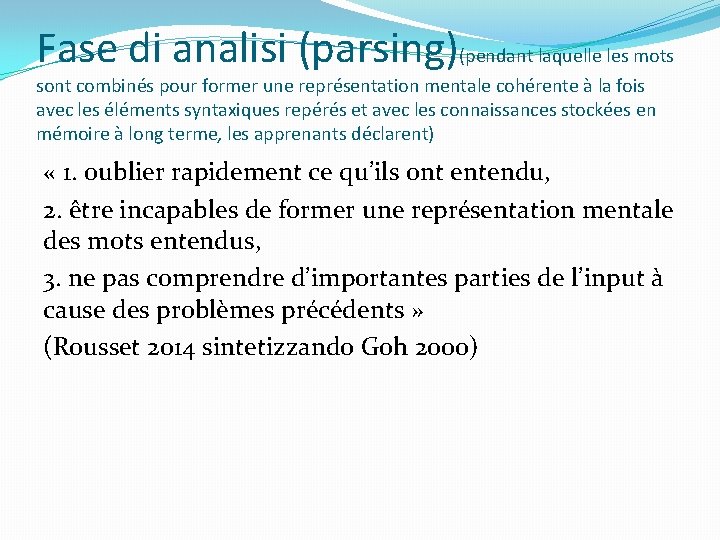 Fase di analisi (parsing)(pendant laquelle les mots sont combinés pour former une représentation mentale cohérente à la fois avec les éléments syntaxiques repérés et avec les connaissances stockées en mémoire à long terme, les apprenants déclarent)

« 1. oublier rapidement ce qu'ils ont entendu,

2. être incapables de former une représentation mentale des mots entendus,

3. ne pas comprendre d'importantes parties de l'input à cause des problèmes précédents »

(Rousset 2014 sintetizzando Goh 2000)